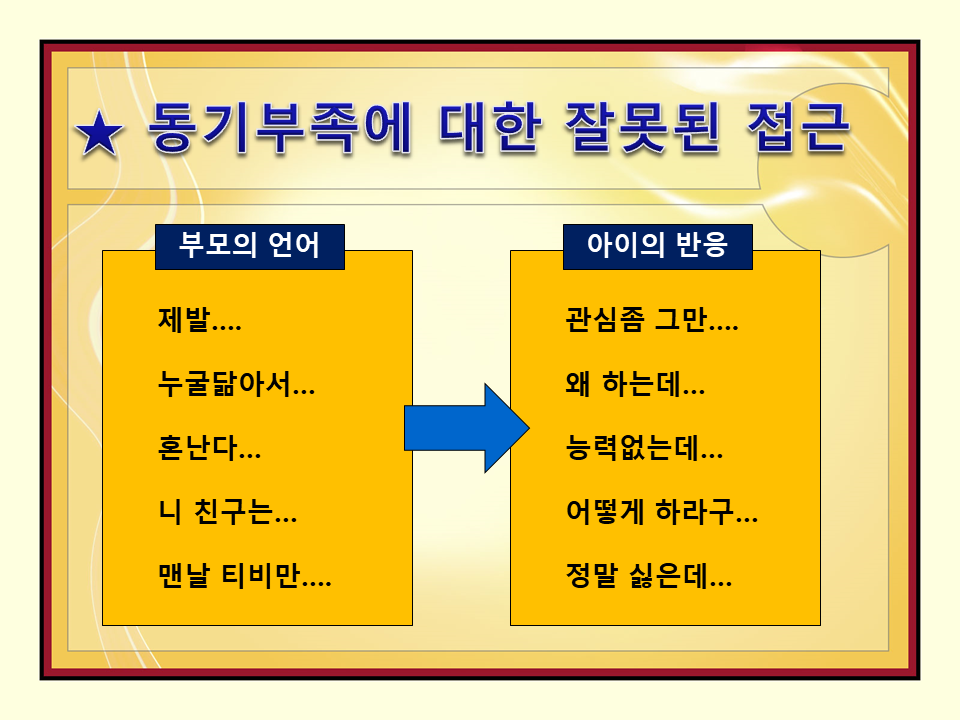 ★ 동기부족에 대한 잘못된 접근

부모의 언어

제발....

누굴닮아서...

혼난다...

니 친구는...

맨날 티비만....

아이의 반응

관심좀 그만....

왜 하는데...

능력없는데...

어떻게 하라구...

정말 싫은데...